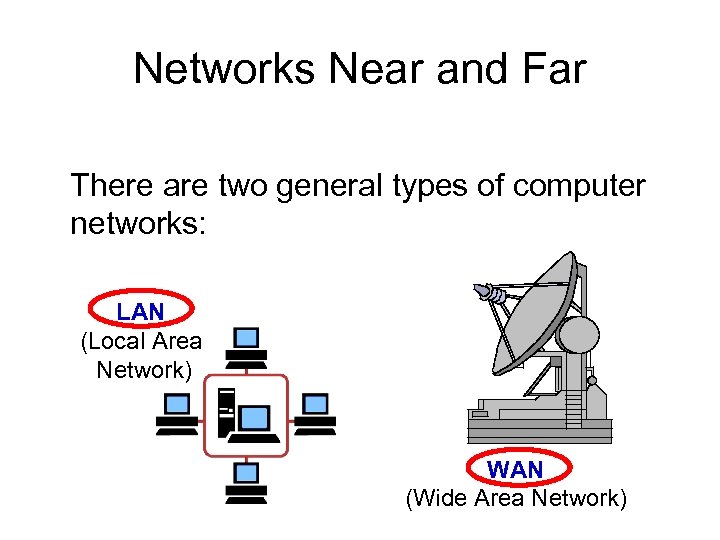 Networks Near and Far

There are two general types of computer networks:

LAN
(Local Area Network)

WAN
(Wide Area Network)